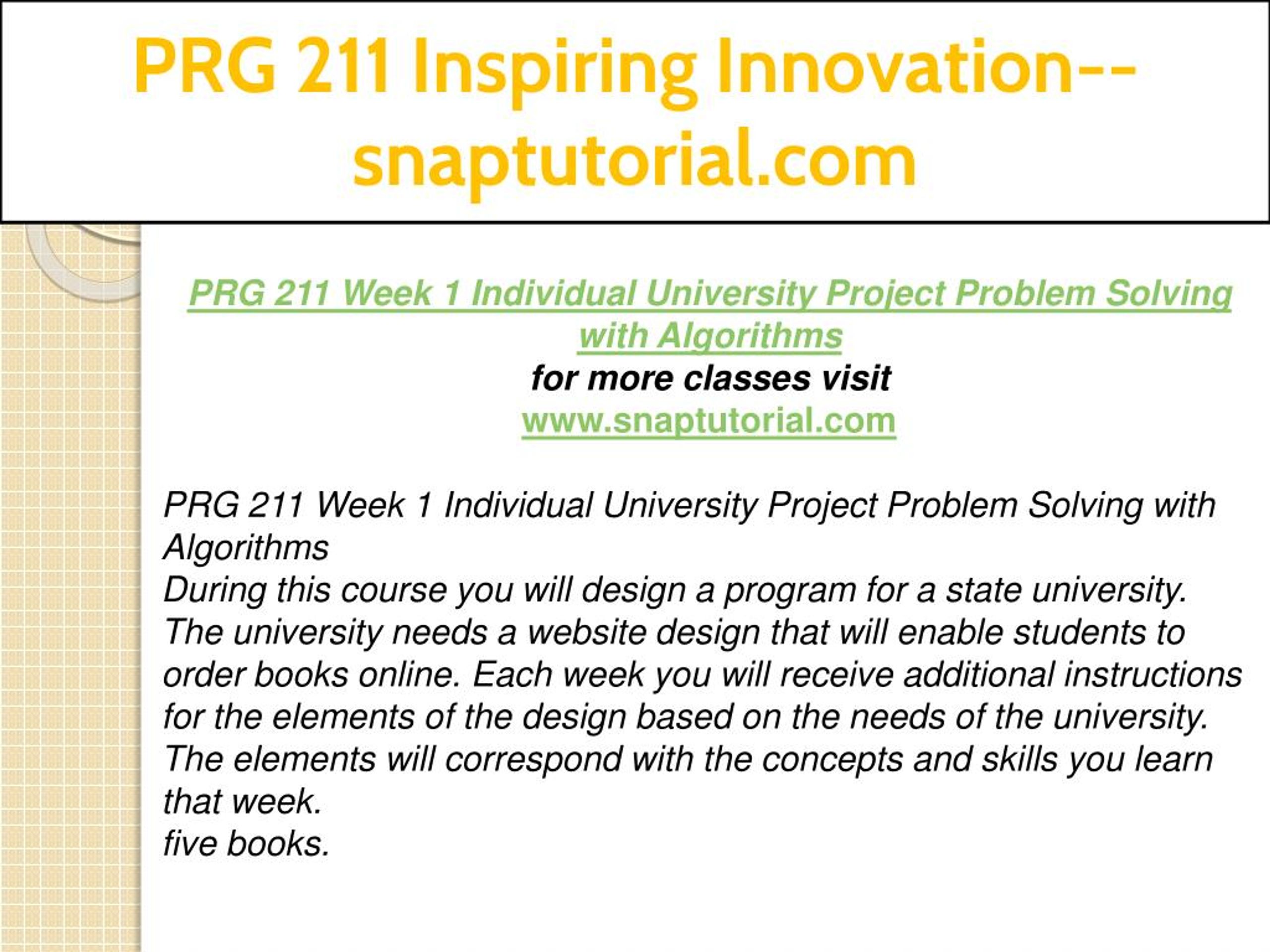 PRG 211 Inspiring Innovation--snaptutorial.com

PRG 211 Week 1 Individual University Project Problem Solving with Algorithms
for more classes visit
www.snaptutorial.com

PRG 211 Week 1 Individual University Project Problem Solving with Algorithms
During this course you will design a program for a state university. The university needs a website design that will enable students to order books online. Each week you will receive additional instructions for the elements of the design based on the needs of the university. The elements will correspond with the concepts and skills you learn that week.
five books.